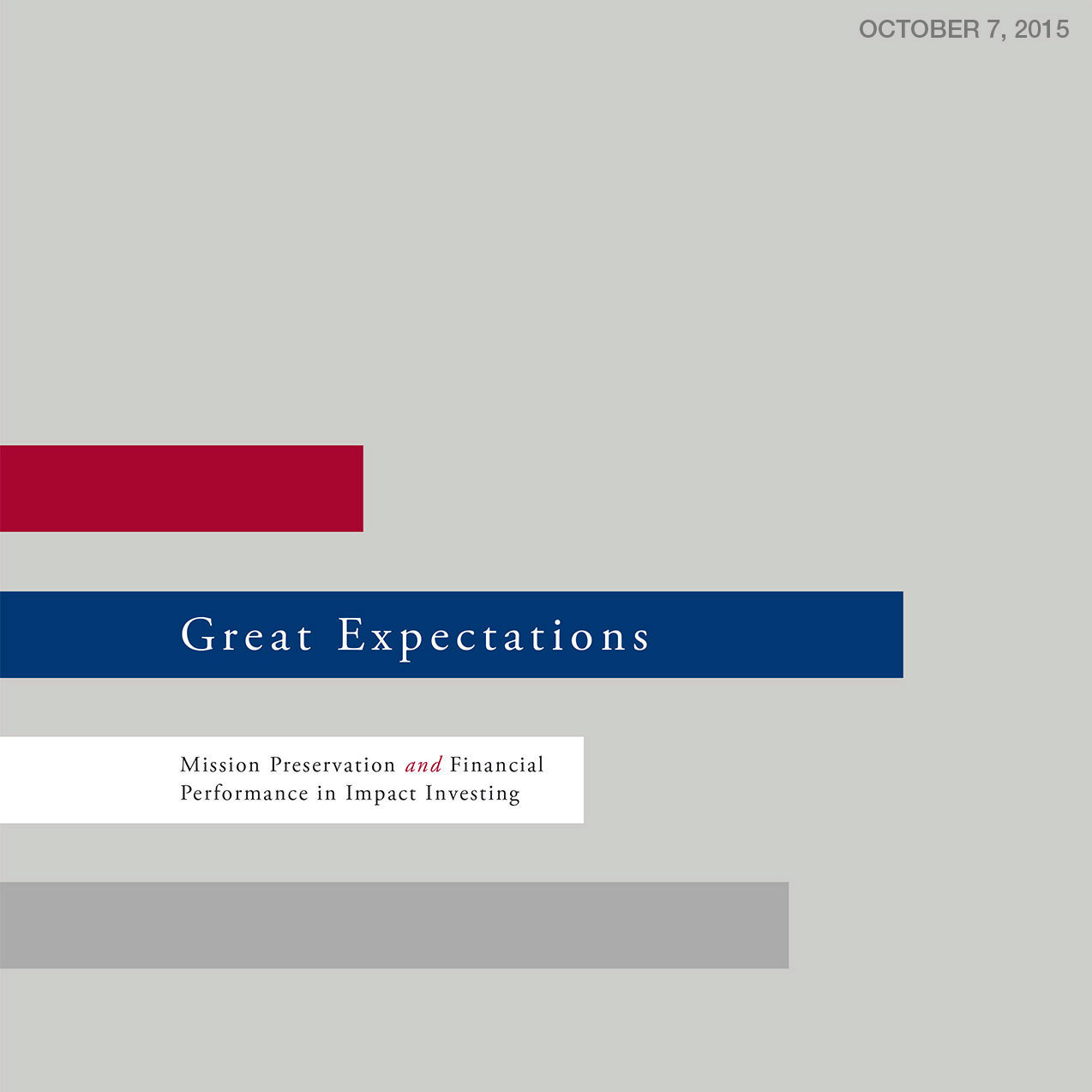 OCTOBER 7, 2015

Great Expectations

Mission Preservation and Financial Performance in Impact Investing